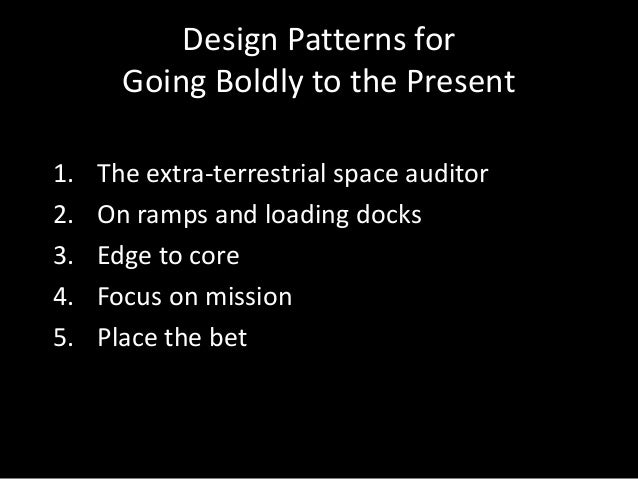 Design Patterns for
Going Boldly to the Present

1. The extra-terrestrial space auditor
2. On ramps and loading docks
3. Edge to core
4. Focus on mission
5. Place the bet